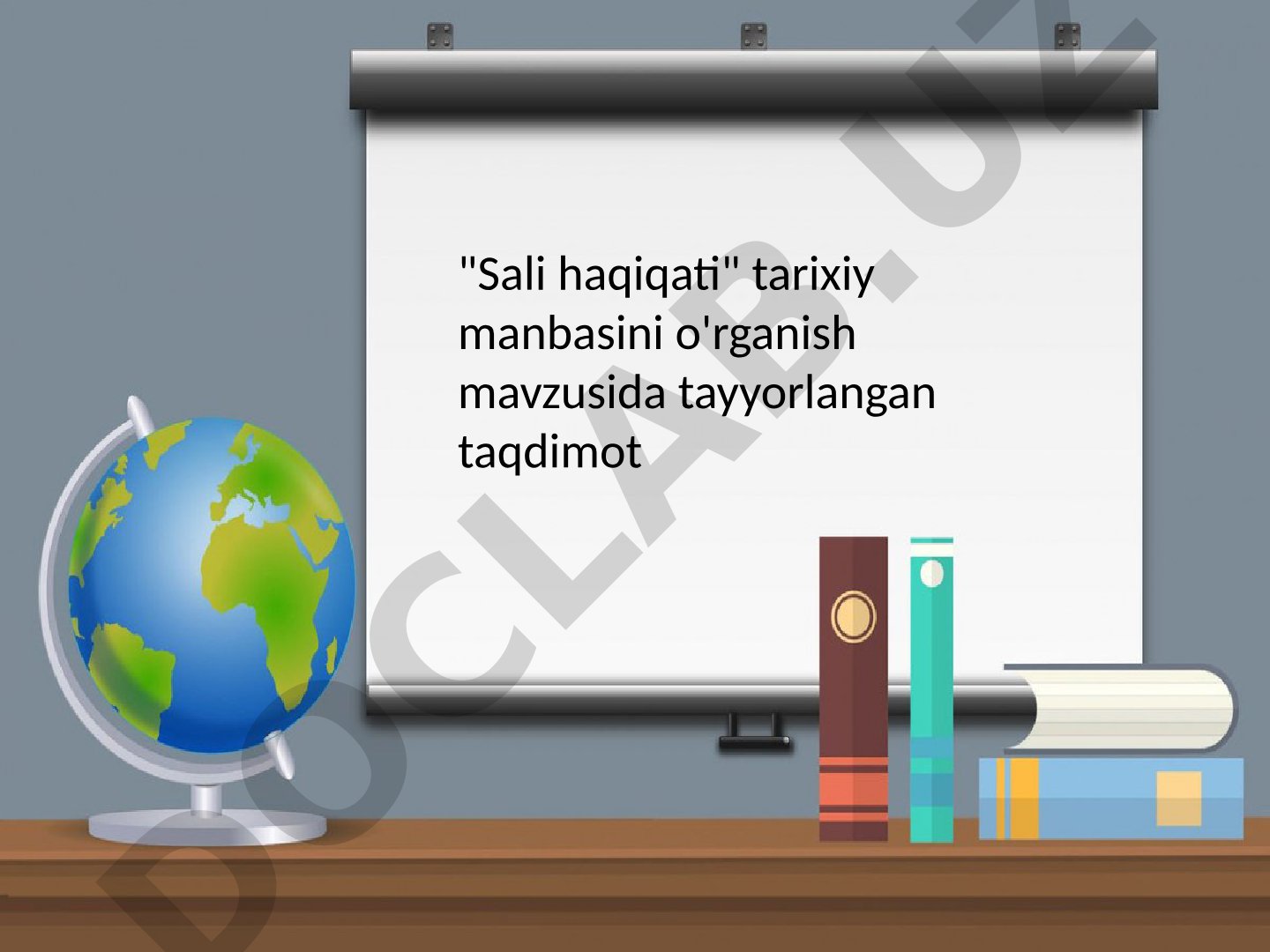 "Sali haqiqati" tarixiy manbasini o'rganish mavzusida tayyorlangan taqdimot

DOCLAB.UZ